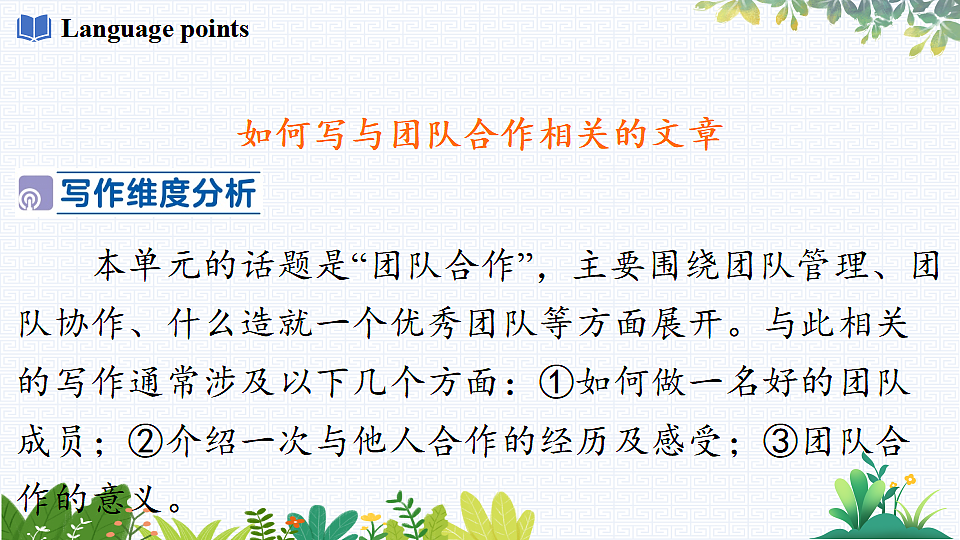 Language points

如何写与团队合作相关的文章

写作维度分析

本单元的话题是“团队合作”，主要围绕团队管理、团队协作、什么造就一个优秀团队等方面展开。与此相关的写作通常涉及以下几个方面：①如何做一名好的团队成员；②介绍一次与他人合作的经历及感受；③团队合作的意义。